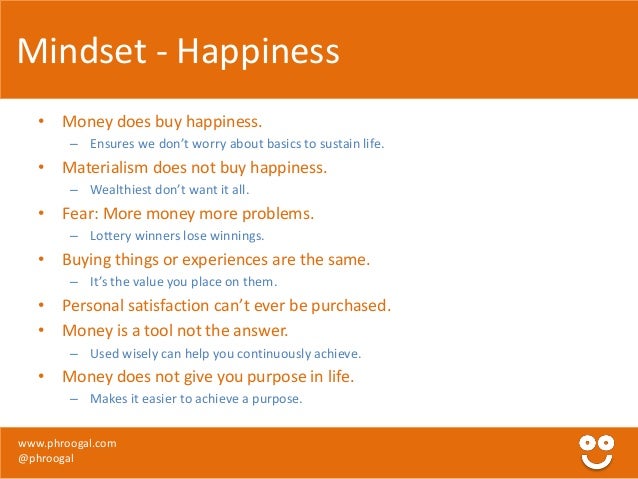 Mindset - Happiness

• Money does buy happiness.
  – Ensures we don't worry about basics to sustain life.
• Materialism does not buy happiness.
  – Wealthiest don't want it all.
• Fear: More money more problems.
  – Lottery winners lose winnings.
• Buying things or experiences are the same.
  – It's the value you place on them.
• Personal satisfaction can't ever be purchased.
• Money is a tool not the answer.
  – Used wisely can help you continuously achieve.
• Money does not give you purpose in life.
  – Makes it easier to achieve a purpose.

www.phroogal.com
@phroogal